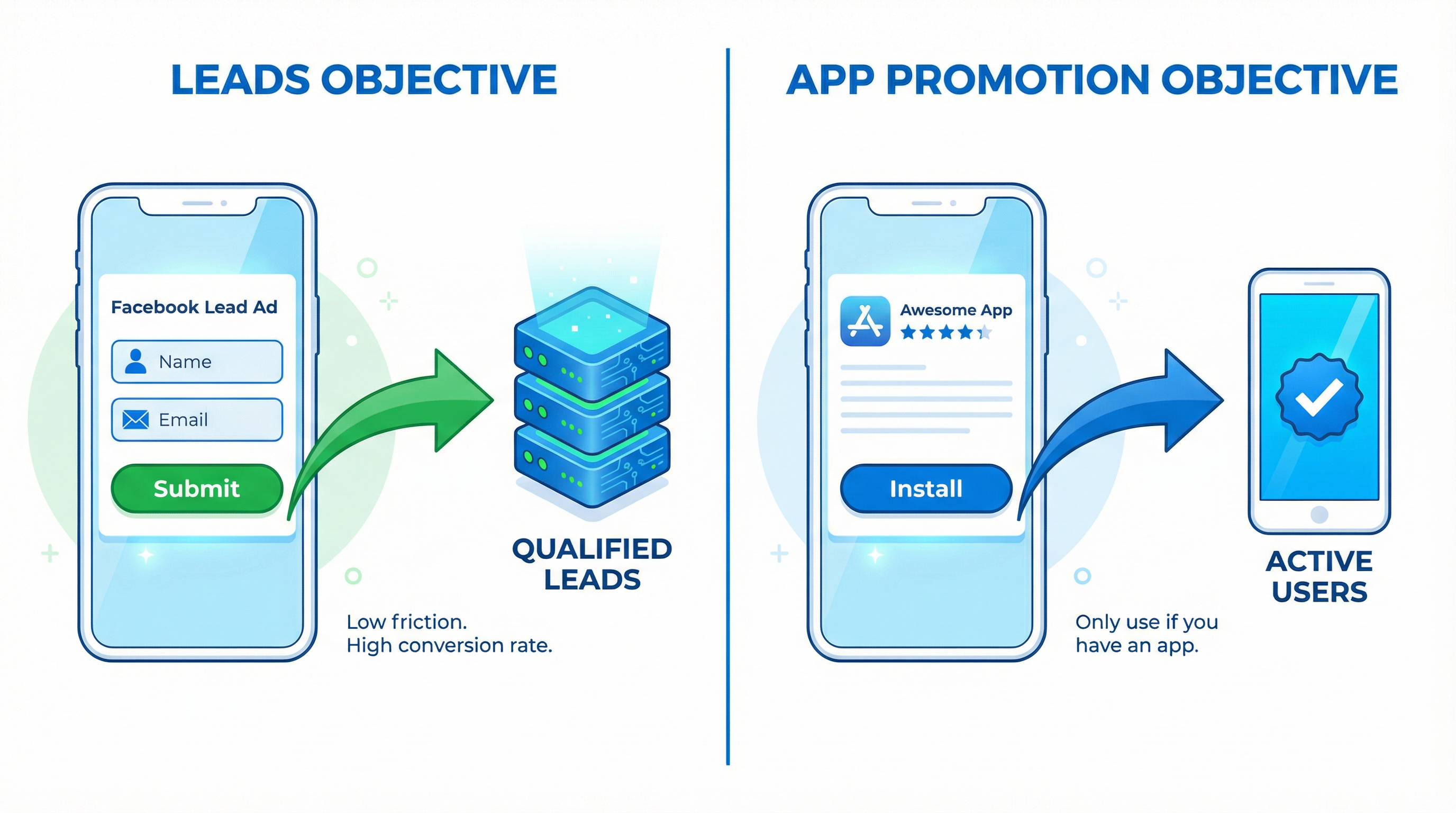 LEADS OBJECTIVE

Facebook Lead Ad

Name

Email

Submit

QUALIFIED LEADS

Low friction.
High conversion rate.

APP PROMOTION OBJECTIVE

Awesome App

Install

ACTIVE USERS

Only use if you have an app.